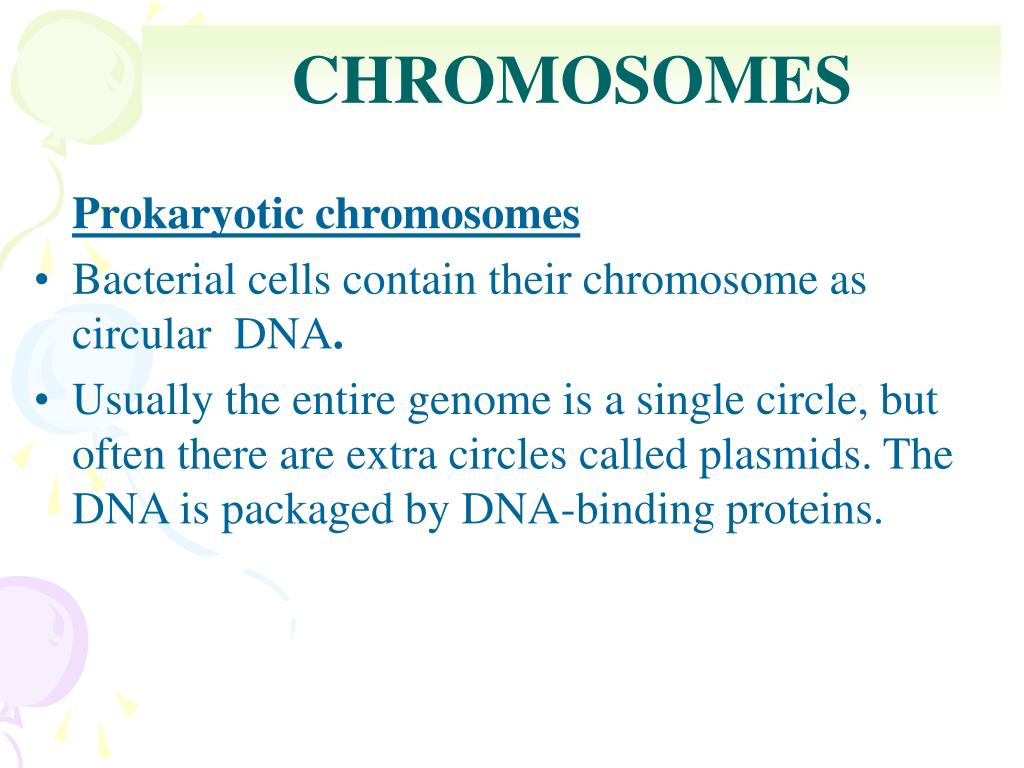 CHROMOSOMES

Prokaryotic chromosomes

• Bacterial cells contain their chromosome as circular DNA.

• Usually the entire genome is a single circle, but often there are extra circles called plasmids. The DNA is packaged by DNA-binding proteins.